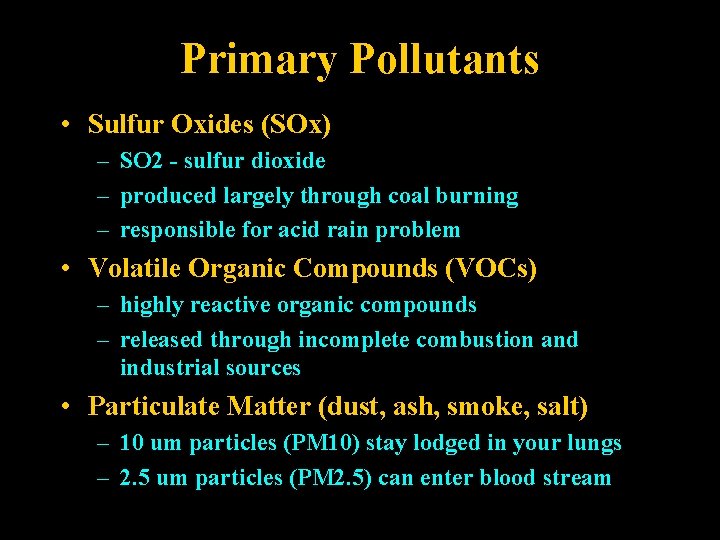 Primary Pollutants

• Sulfur Oxides (SOx)
– SO2 - sulfur dioxide
– produced largely through coal burning
– responsible for acid rain problem

• Volatile Organic Compounds (VOCs)
– highly reactive organic compounds
– released through incomplete combustion and industrial sources

• Particulate Matter (dust, ash, smoke, salt)
– 10 um particles (PM10) stay lodged in your lungs
– 2.5 um particles (PM2.5) can enter blood stream